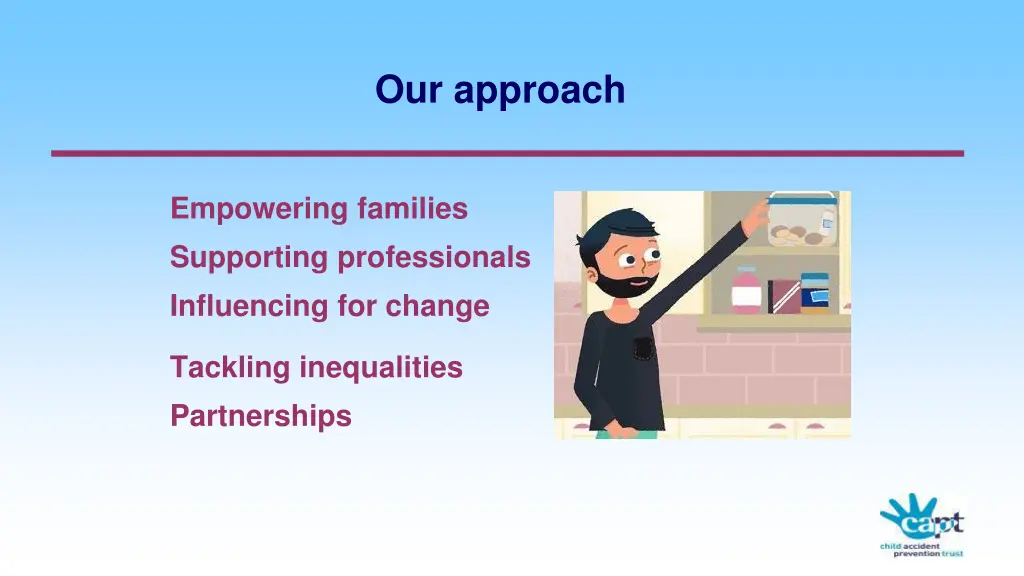 Our approach

Empowering families
Supporting professionals
Influencing for change

Tackling inequalities
Partnerships

capt
child accident prevention trust